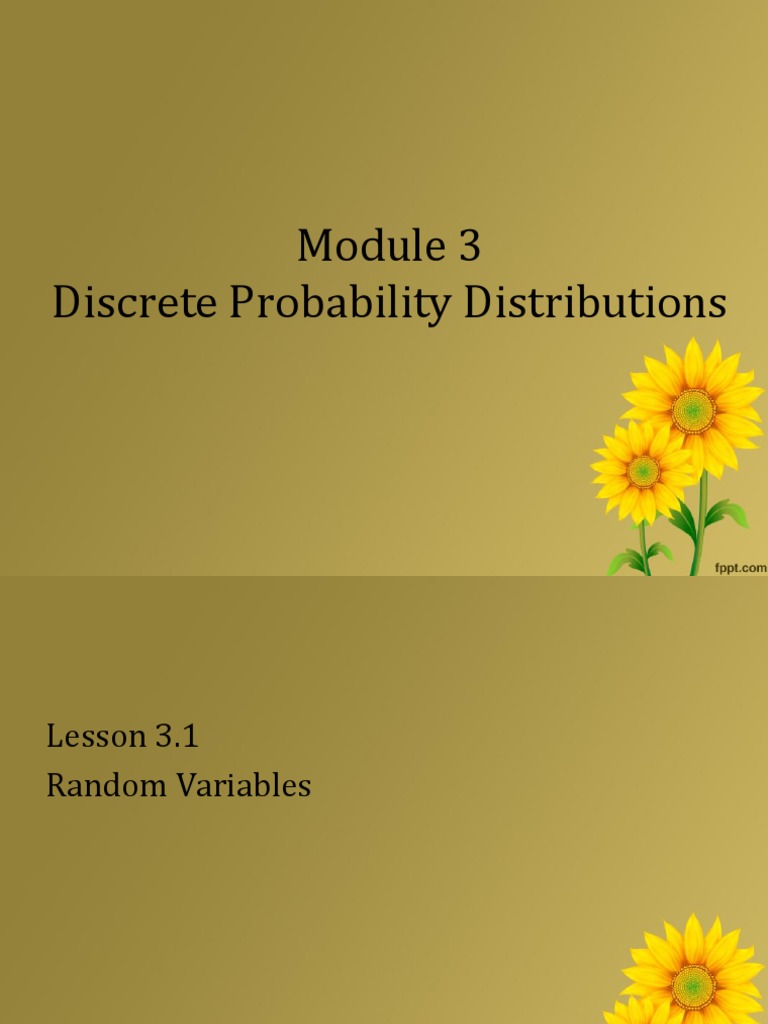 Module 3
Discrete Probability Distributions

fppt.com

Lesson 3.1
Random Variables